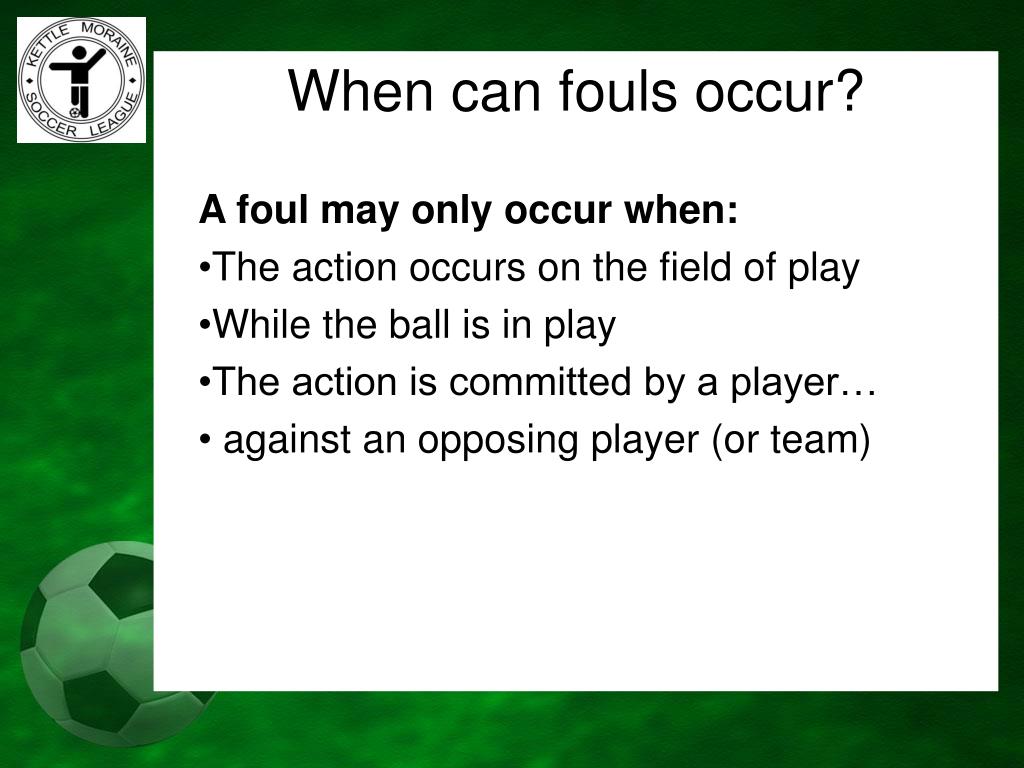 KETTLE MORAINE SOCCER LEAGUE

When can fouls occur?

A foul may only occur when:

•The action occurs on the field of play

•While the ball is in play

•The action is committed by a player…

• against an opposing player (or team)